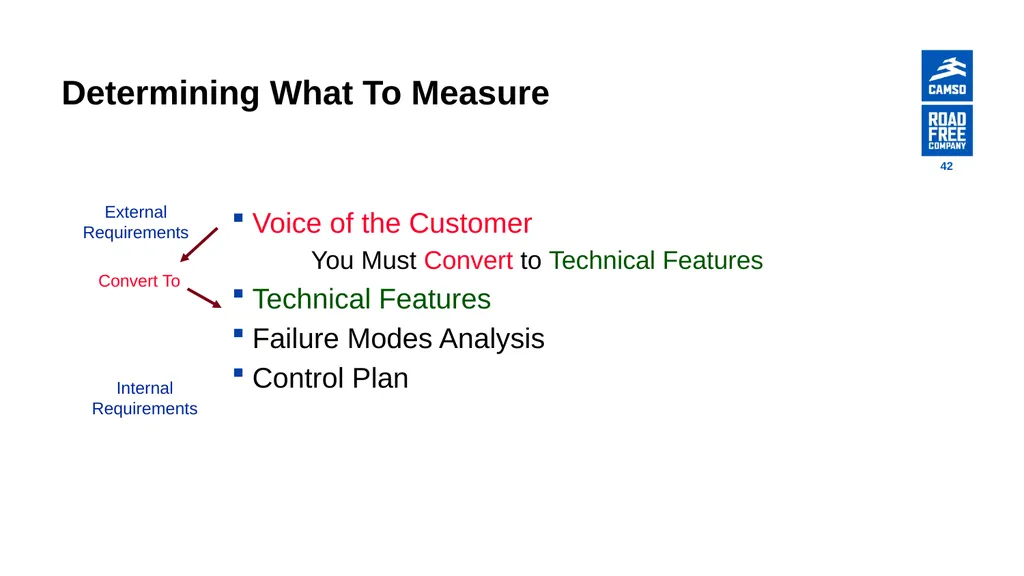 Determining What To Measure

CAMSO

ROAD FREE COMPANY

42

External Requirements

Convert To

Internal Requirements

▪ Voice of the Customer

You Must Convert to Technical Features

▪ Technical Features

▪ Failure Modes Analysis

▪ Control Plan